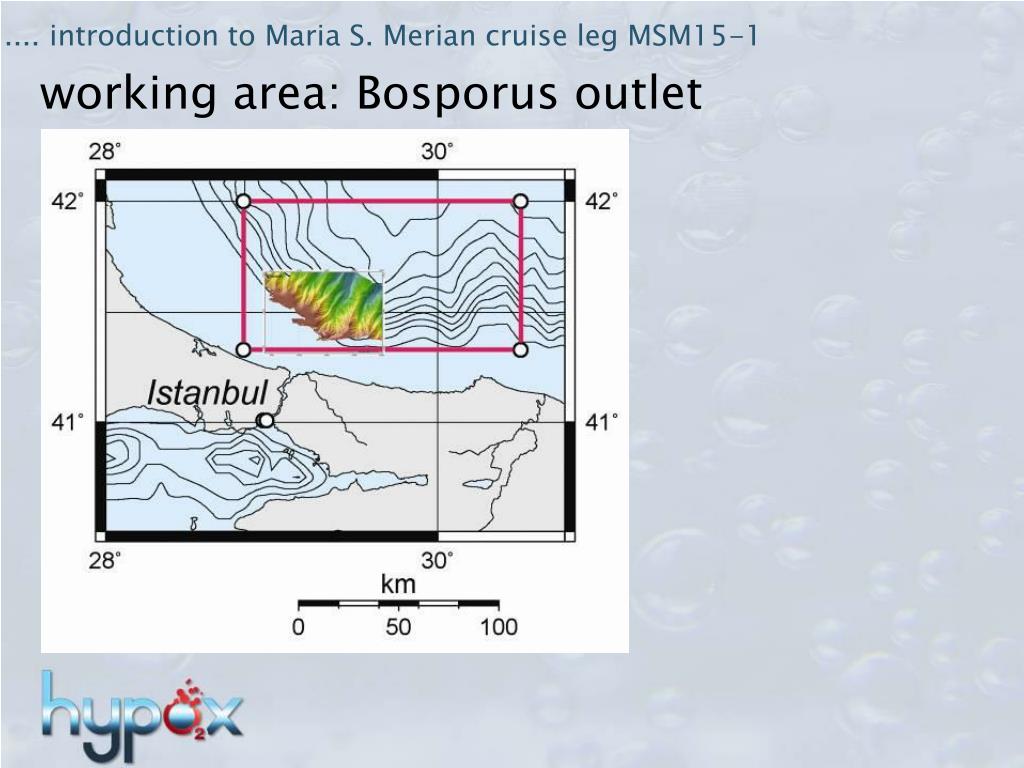 .... introduction to Maria S. Merian cruise leg MSM15-1

working area: Bosporus outlet

28°

30°

42°

42°

Istanbul

41°

41°

28°

30°

km

0 50 100

hypox